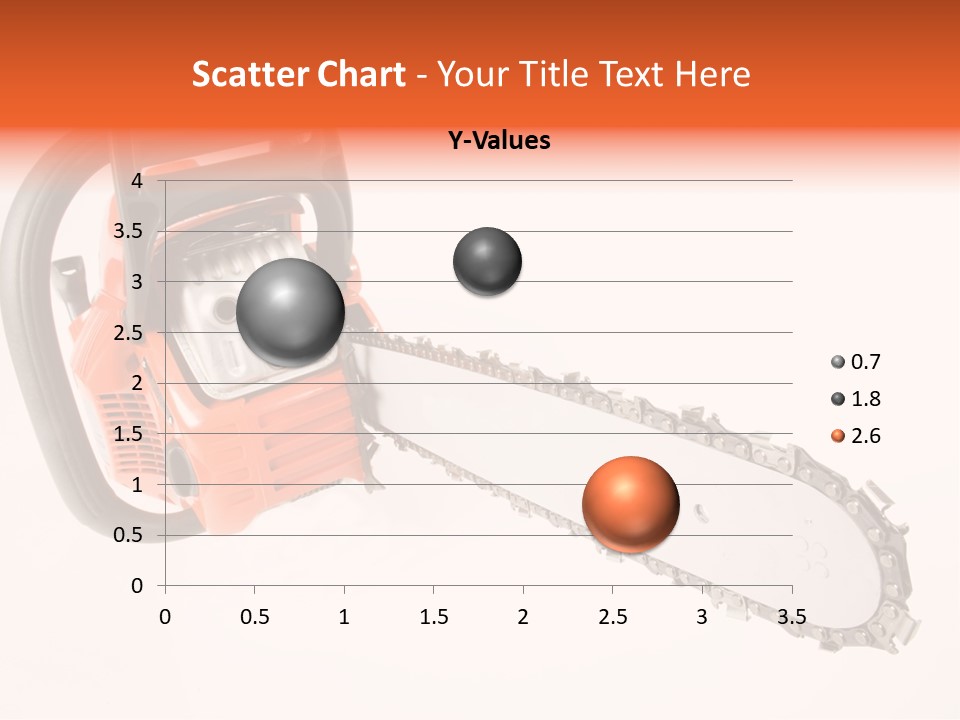 Scatter Chart - Your Title Text Here

Y-Values

4
3.5
3
2.5
2
1.5
1
0.5
0

0 0.5 1 1.5 2 2.5 3 3.5

0.7
1.8
2.6